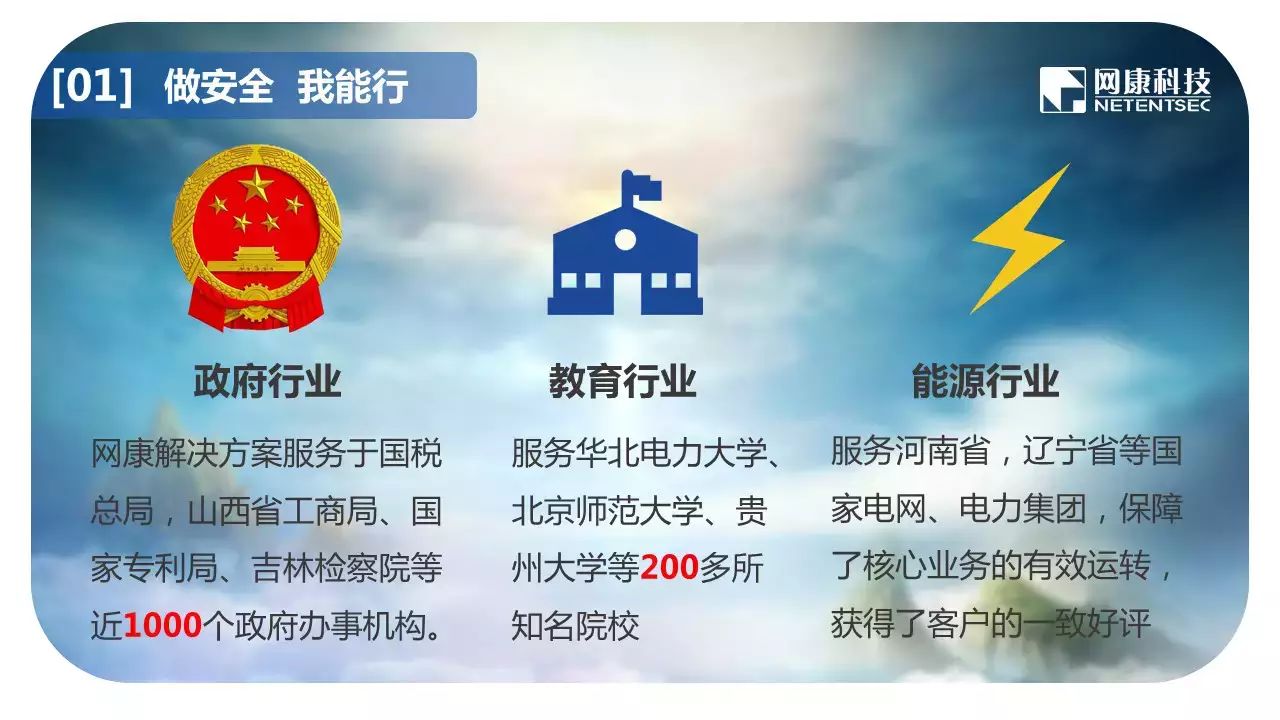 [01] 做安全 我能行

网康科技
NETENTSEC

政府行业

网康解决方案服务于国税总局，山西省工商局、国家专利局、吉林检察院等近1000个政府办事机构。

教育行业

服务华北电力大学、北京师范大学、贵州大学等200多所知名院校

能源行业

服务河南省，辽宁省等国家电网、电力集团，保障了核心业务的有效运转，获得了客户的一致好评